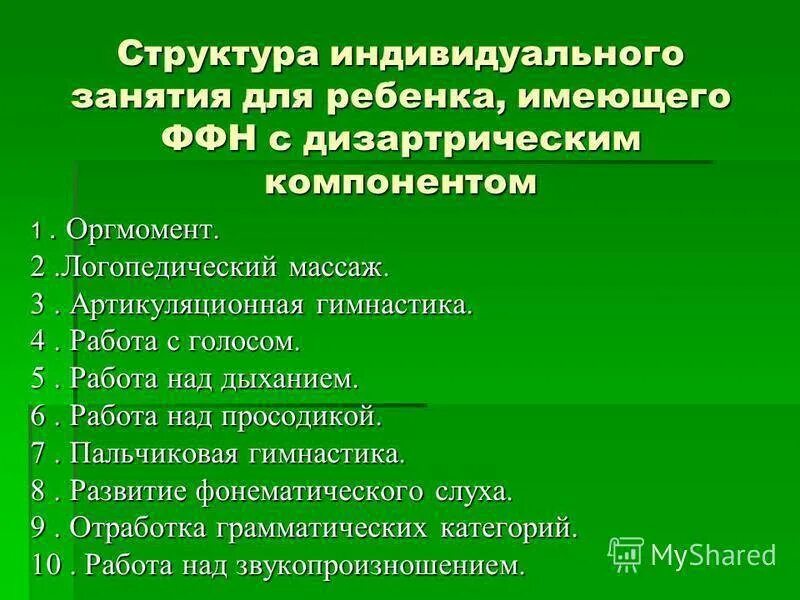 Структура индивидуального занятия для ребенка, имеющего ФФН с дизартрическим компонентом

1 . Оргмомент.
2 .Логопедический массаж.
3 . Артикуляционная гимнастика.
4 . Работа с голосом.
5 . Работа над дыханием.
6 . Работа над просодикой.
7 . Пальчиковая гимнастика.
8 . Развитие фонематического слуха.
9 . Отработка грамматических категорий.
10 . Работа над звукопроизношением.

MyShared